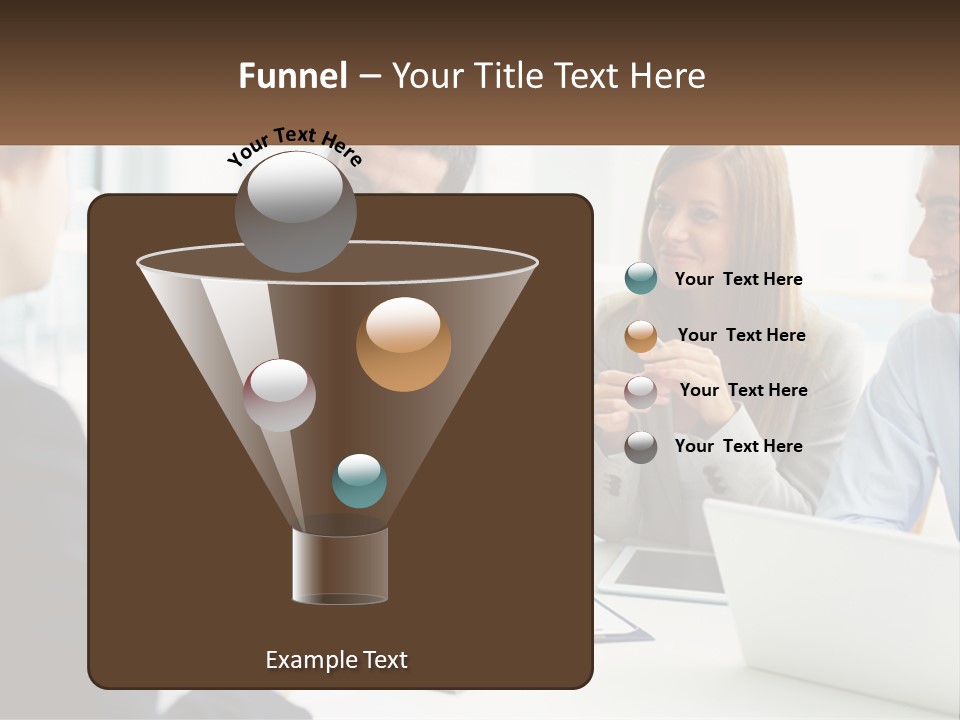 Funnel – Your Title Text Here

Your Text Here

Your Text Here

Your Text Here

Your Text Here

Your Text Here

Example Text